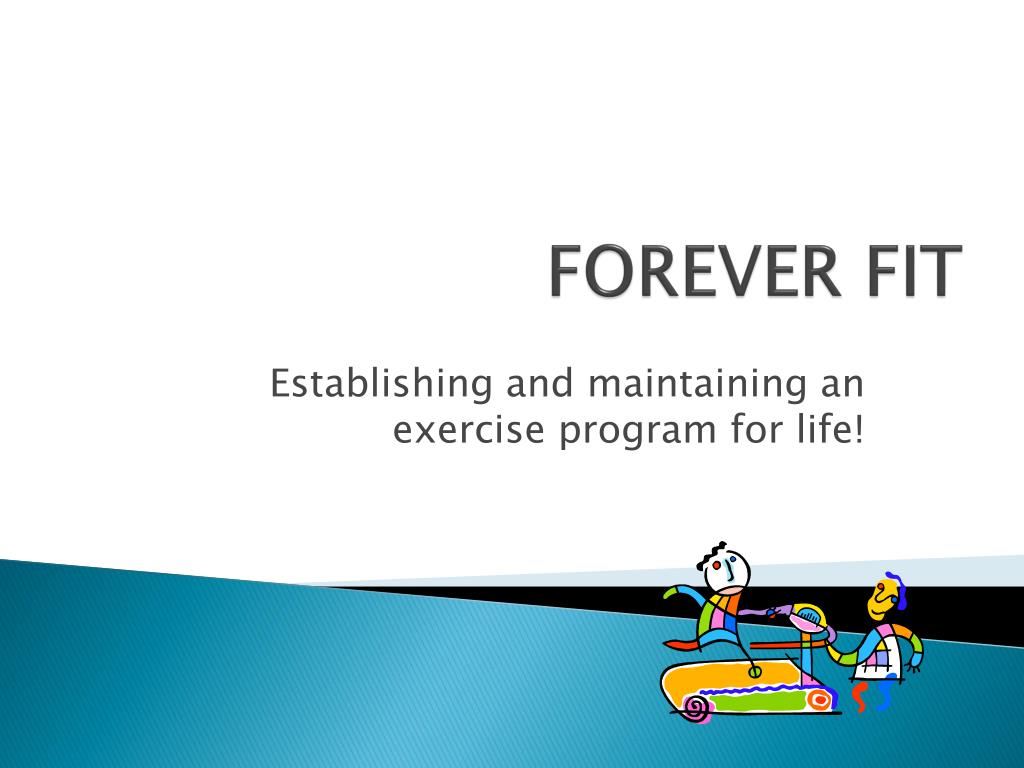 FOREVER FIT

Establishing and maintaining an exercise program for life!